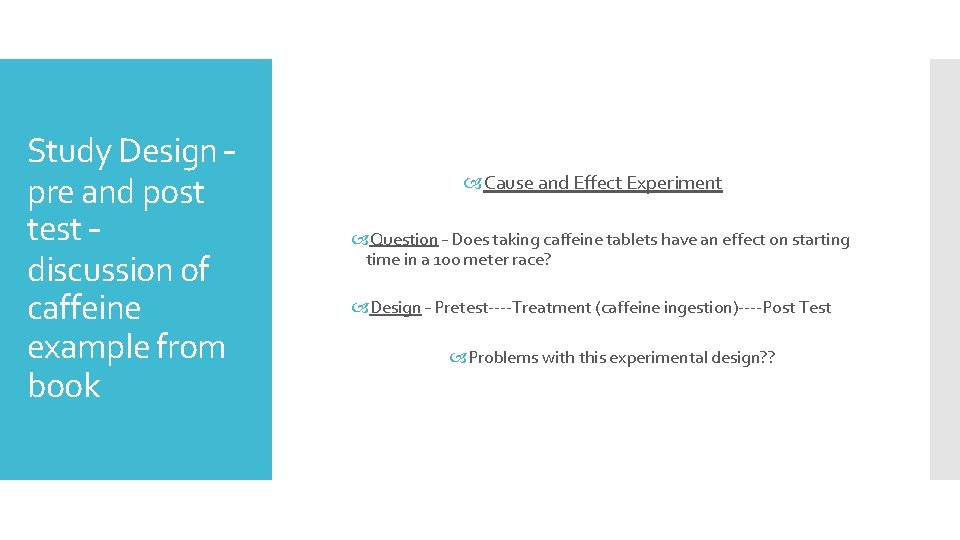 Study Design – pre and post test – discussion of caffeine example from book

Cause and Effect Experiment

Question – Does taking caffeine tablets have an effect on starting time in a 100 meter race?

Design – Pretest----Treatment (caffeine ingestion)----Post Test

Problems with this experimental design??